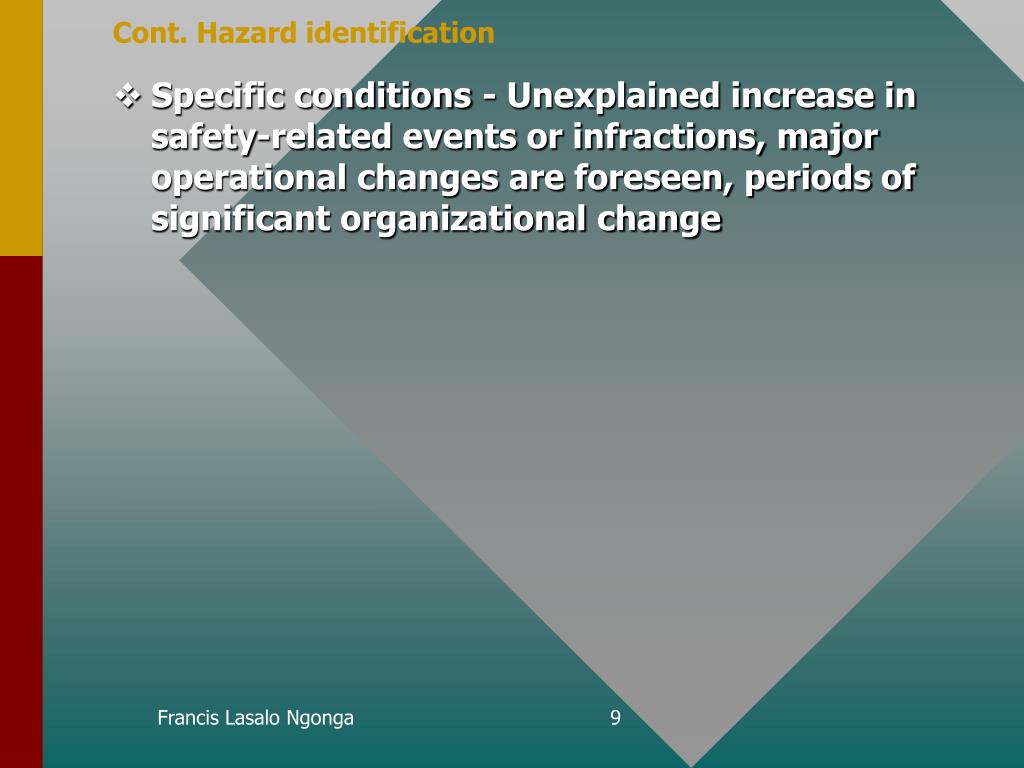 Cont. Hazard identification

❖ Specific conditions - Unexplained increase in safety-related events or infractions, major operational changes are foreseen, periods of significant organizational change

Francis Lasalo Ngonga

9